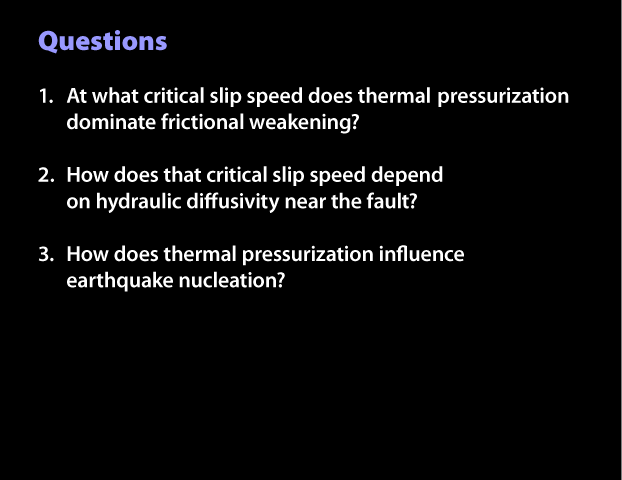 Questions

1. At what critical slip speed does thermal pressurization dominate frictional weakening?

2. How does that critical slip speed depend on hydraulic diffusivity near the fault?

3. How does thermal pressurization influence earthquake nucleation?